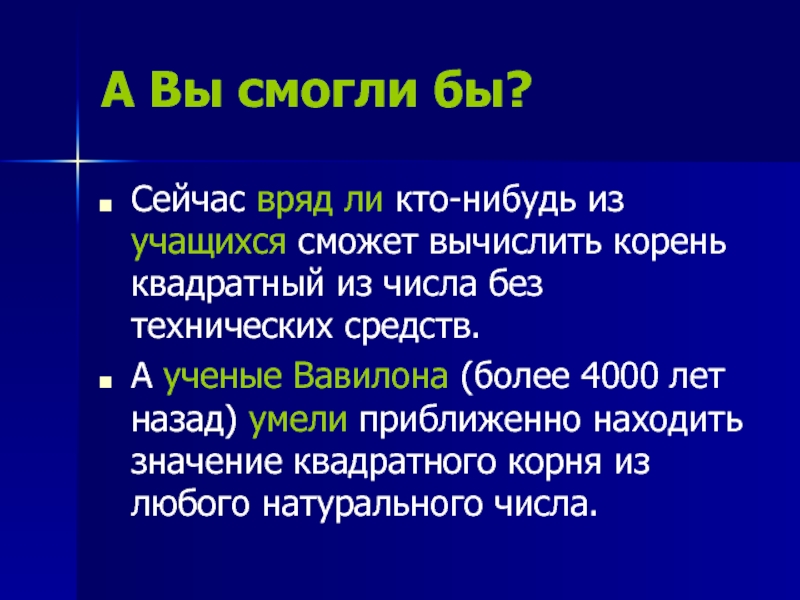 А Вы смогли бы?

Сейчас вряд ли кто-нибудь из учащихся сможет вычислить корень квадратный из числа без технических средств.

А ученые Вавилона (более 4000 лет назад) умели приближенно находить значение квадратного корня из любого натурального числа.